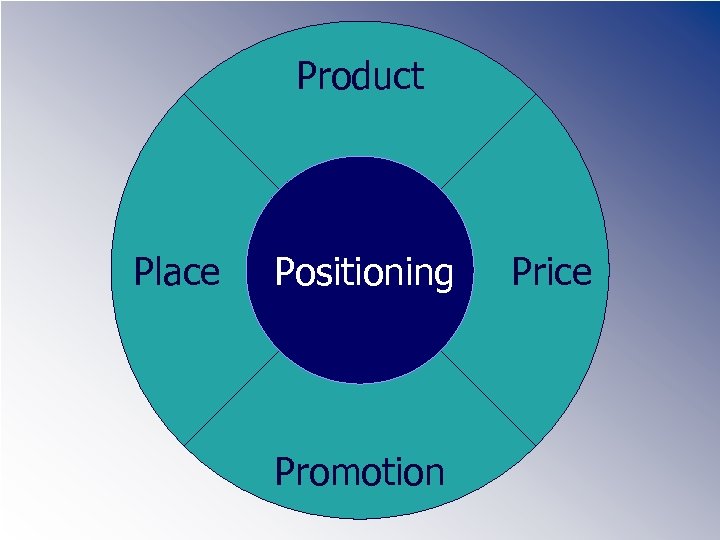 Product

Place

Positioning

Price

Promotion